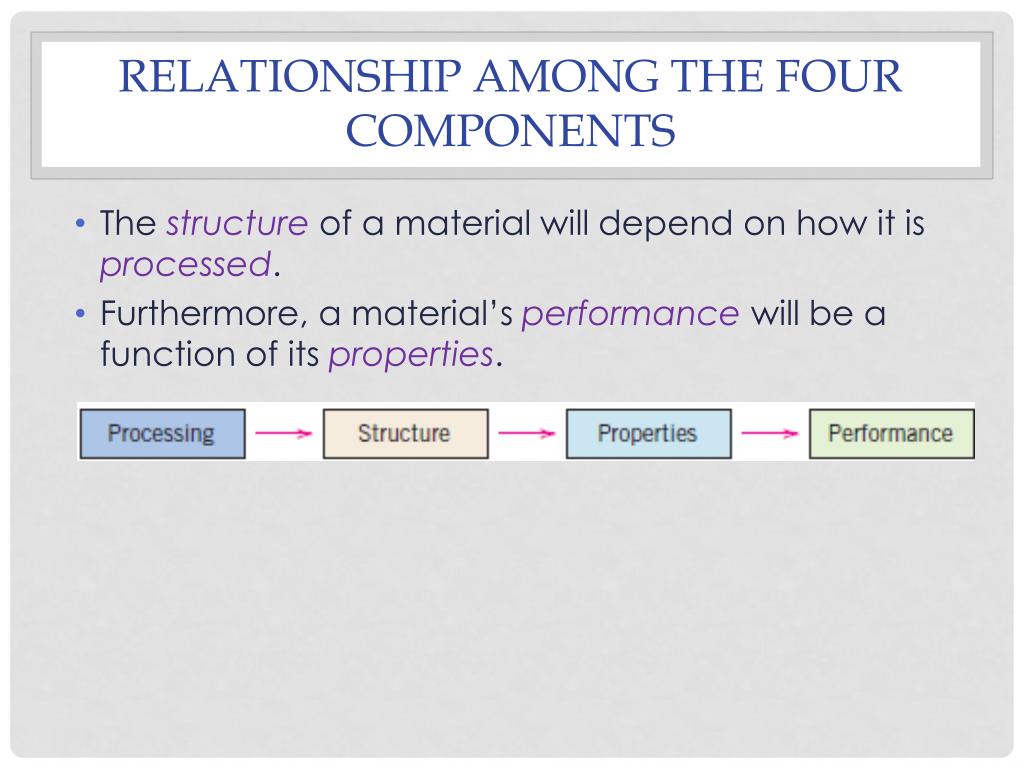 RELATIONSHIP AMONG THE FOUR COMPONENTS

• The structure of a material will depend on how it is processed.
• Furthermore, a material's performance will be a function of its properties.

Processing → Structure → Properties → Performance